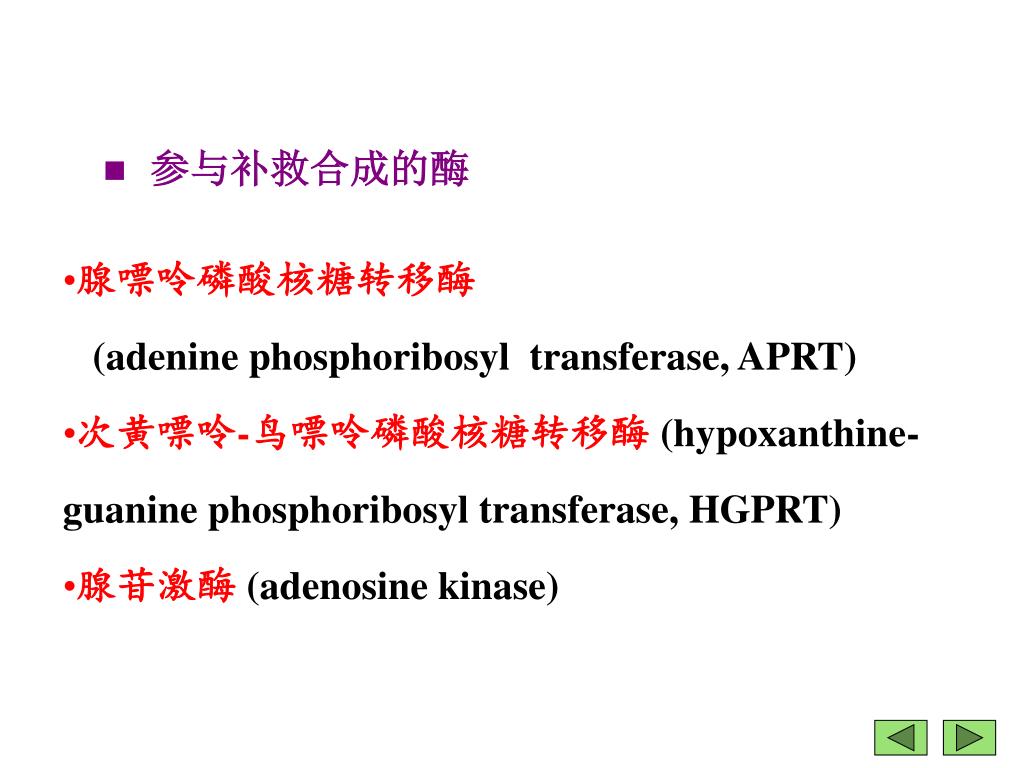 ■ 参与补救合成的酶

•腺嘌呤磷酸核糖转移酶

(adenine phosphoribosyl transferase, APRT)

•次黄嘌呤-鸟嘌呤磷酸核糖转移酶 (hypoxanthine-guanine phosphoribosyl transferase, HGPRT)

•腺苷激酶 (adenosine kinase)